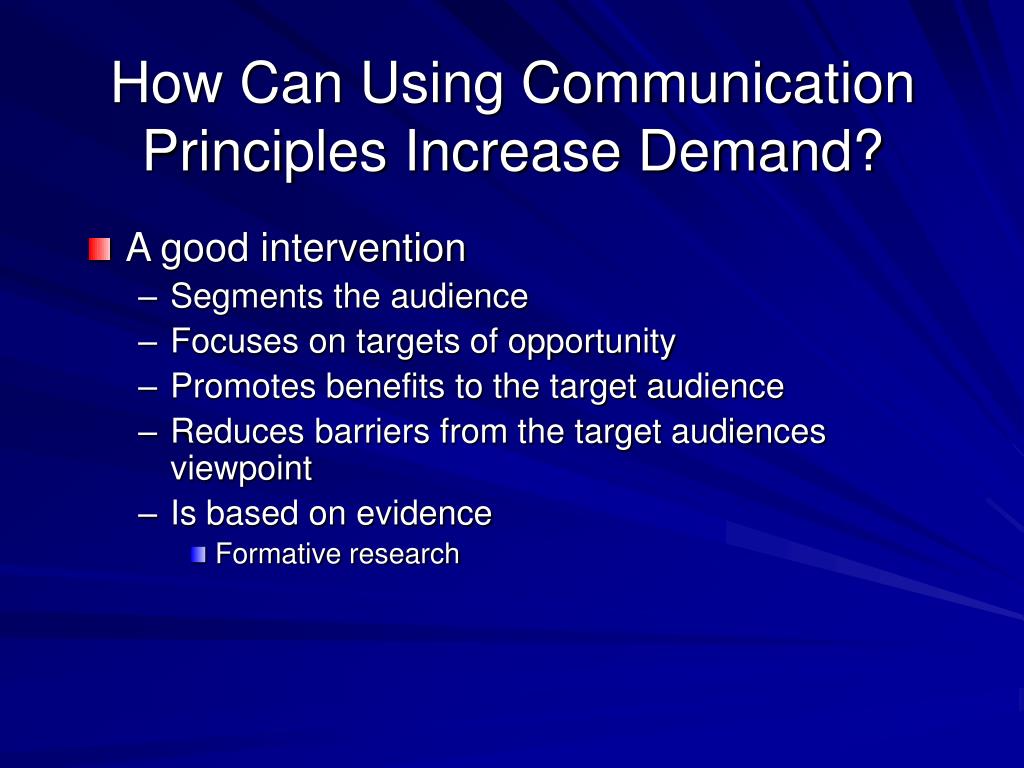 How Can Using Communication Principles Increase Demand?

A good intervention
– Segments the audience
– Focuses on targets of opportunity
– Promotes benefits to the target audience
– Reduces barriers from the target audiences viewpoint
– Is based on evidence
Formative research